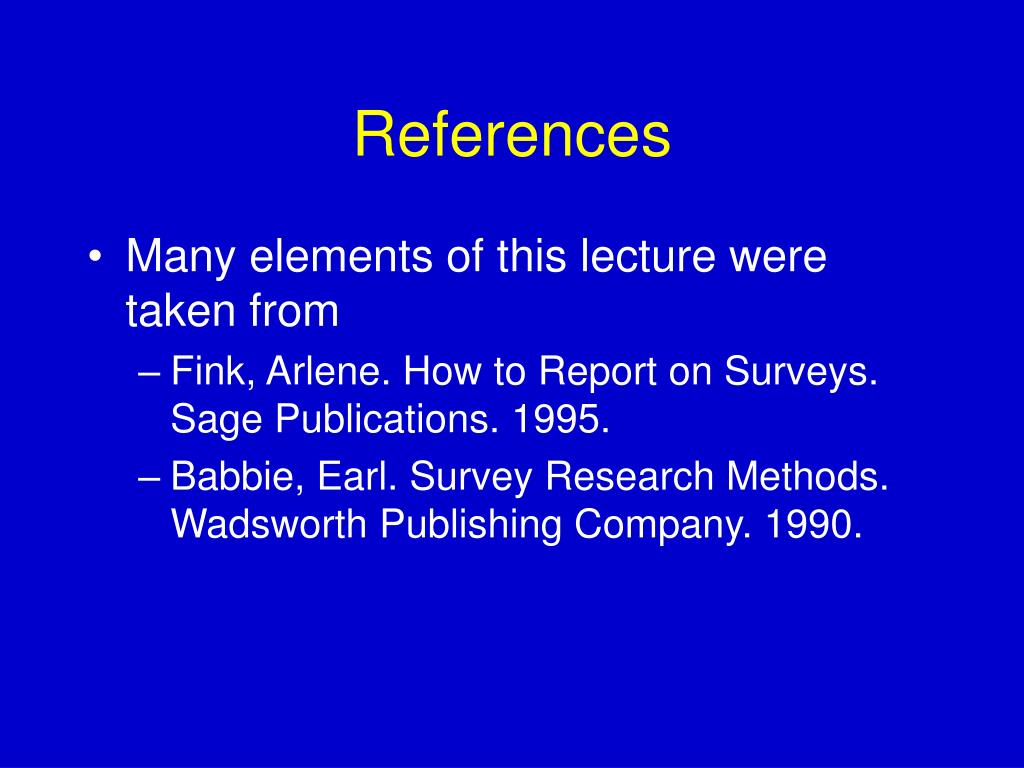 References

• Many elements of this lecture were taken from

– Fink, Arlene. How to Report on Surveys. Sage Publications. 1995.

– Babbie, Earl. Survey Research Methods. Wadsworth Publishing Company. 1990.